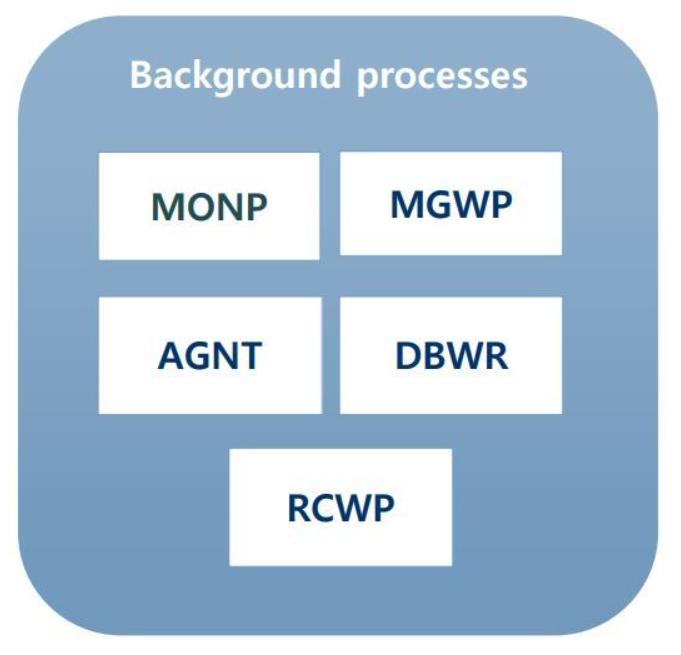 Background processes

MONP

MGWP

AGNT

DBWR

RCWP